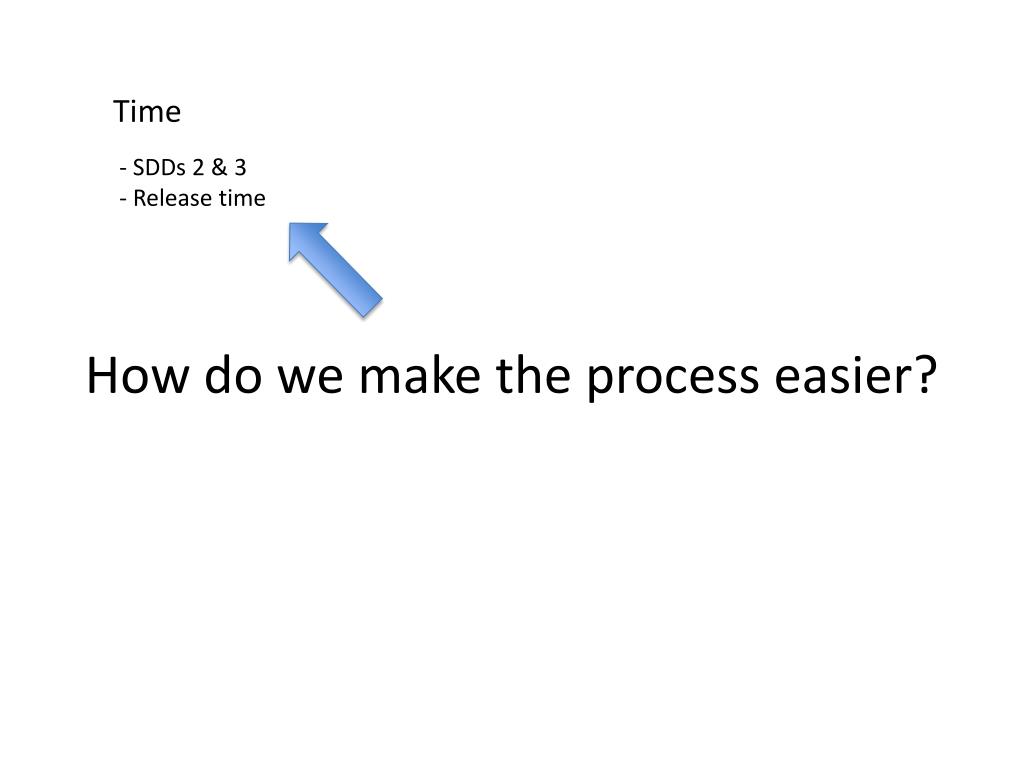 Time

- SDDs 2 & 3
- Release time

How do we make the process easier?